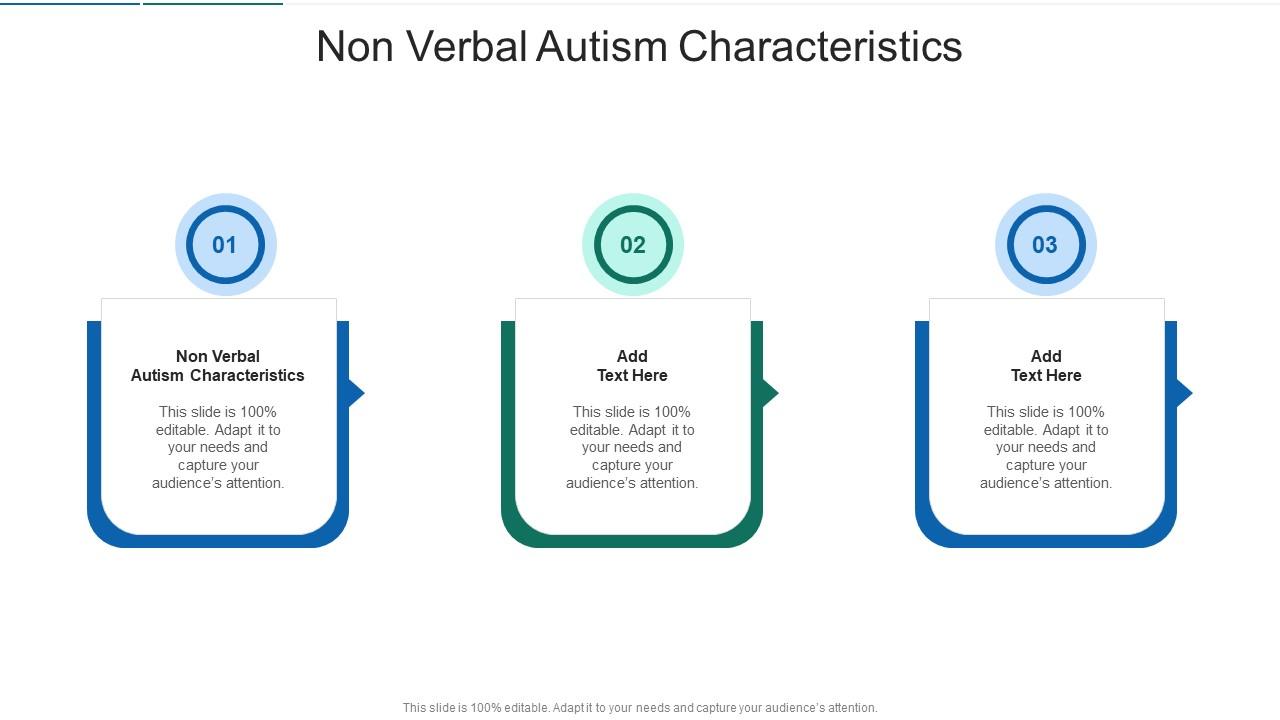 Non Verbal Autism Characteristics

01

Non Verbal Autism Characteristics

This slide is 100% editable. Adapt it to your needs and capture your audience's attention.

02

Add Text Here

This slide is 100% editable. Adapt it to your needs and capture your audience's attention.

03

Add Text Here

This slide is 100% editable. Adapt it to your needs and capture your audience's attention.

This slide is 100% editable. Adapt it to your needs and capture your audience's attention.